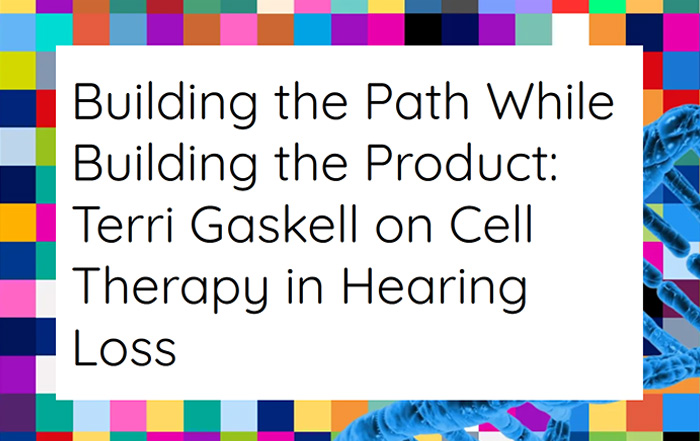 Building the Path While Building the Product: Terri Gaskell on Cell Therapy in Hearing Loss